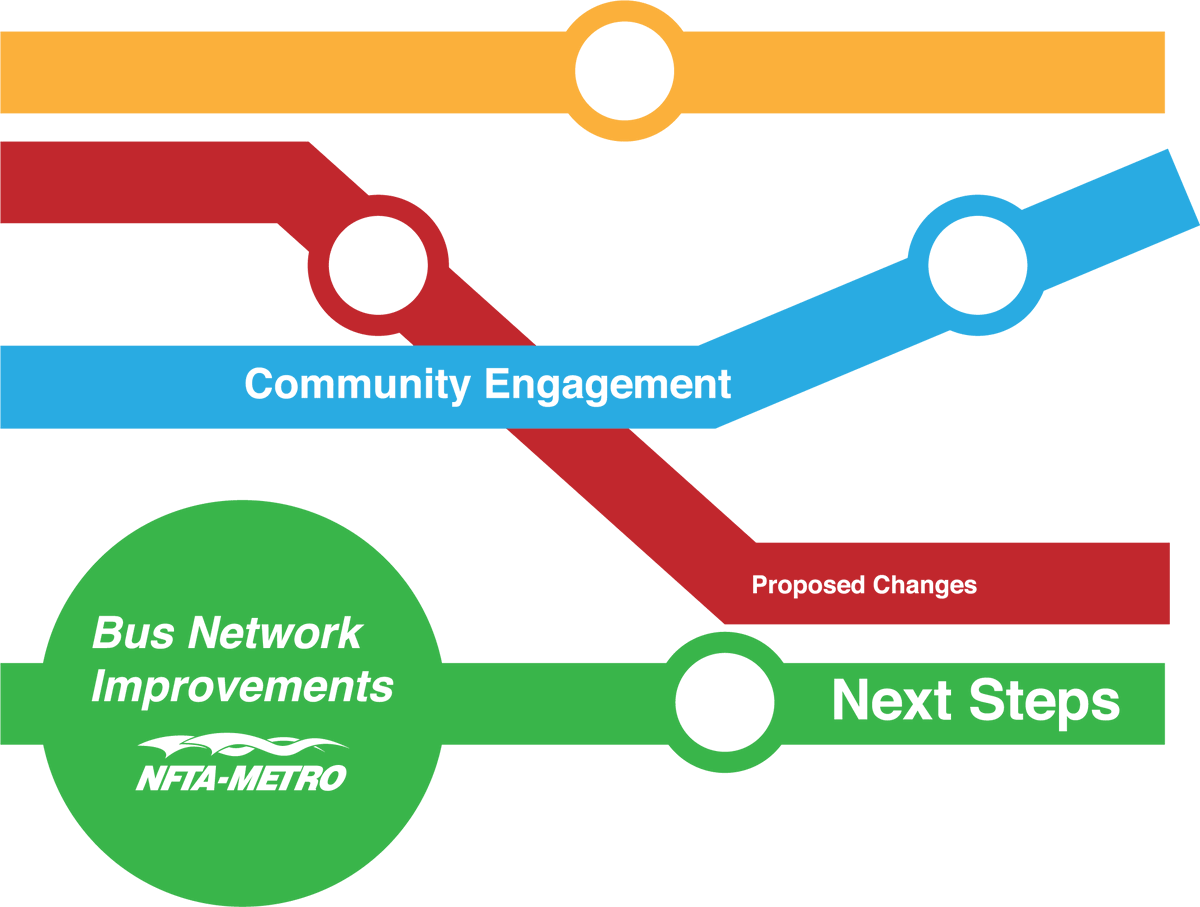 Community Engagement

Proposed Changes

Bus Network Improvements

NFTA-METRO

Next Steps